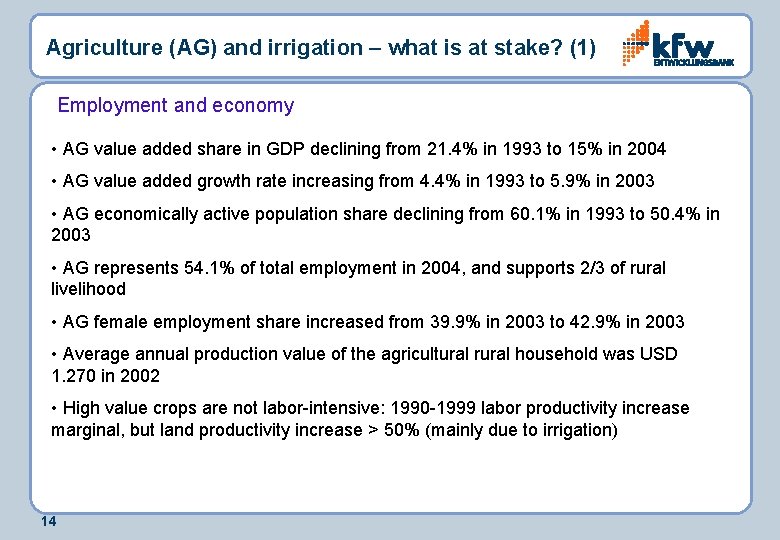 Agriculture (AG) and irrigation – what is at stake? (1)

kfw
ENTWICKLUNGSBANK

Employment and economy

• AG value added share in GDP declining from 21.4% in 1993 to 15% in 2004

• AG value added growth rate increasing from 4.4% in 1993 to 5.9% in 2003

• AG economically active population share declining from 60.1% in 1993 to 50.4% in 2003

• AG represents 54.1% of total employment in 2004, and supports 2/3 of rural livelihood

• AG female employment share increased from 39.9% in 2003 to 42.9% in 2003

• Average annual production value of the agricultural rural household was USD 1.270 in 2002

• High value crops are not labor-intensive: 1990-1999 labor productivity increase marginal, but land productivity increase > 50% (mainly due to irrigation)

14